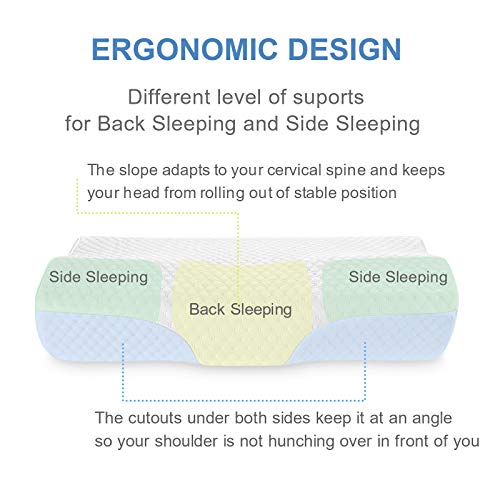 ERGONOMIC DESIGN

Different level of suports for Back Sleeping and Side Sleeping

The slope adapts to your cervical spine and keeps your head from rolling out of stable position

Side Sleeping

Back Sleeping

Side Sleeping

The cutouts under both sides keep it at an angle so your shoulder is not hunching over in front of you